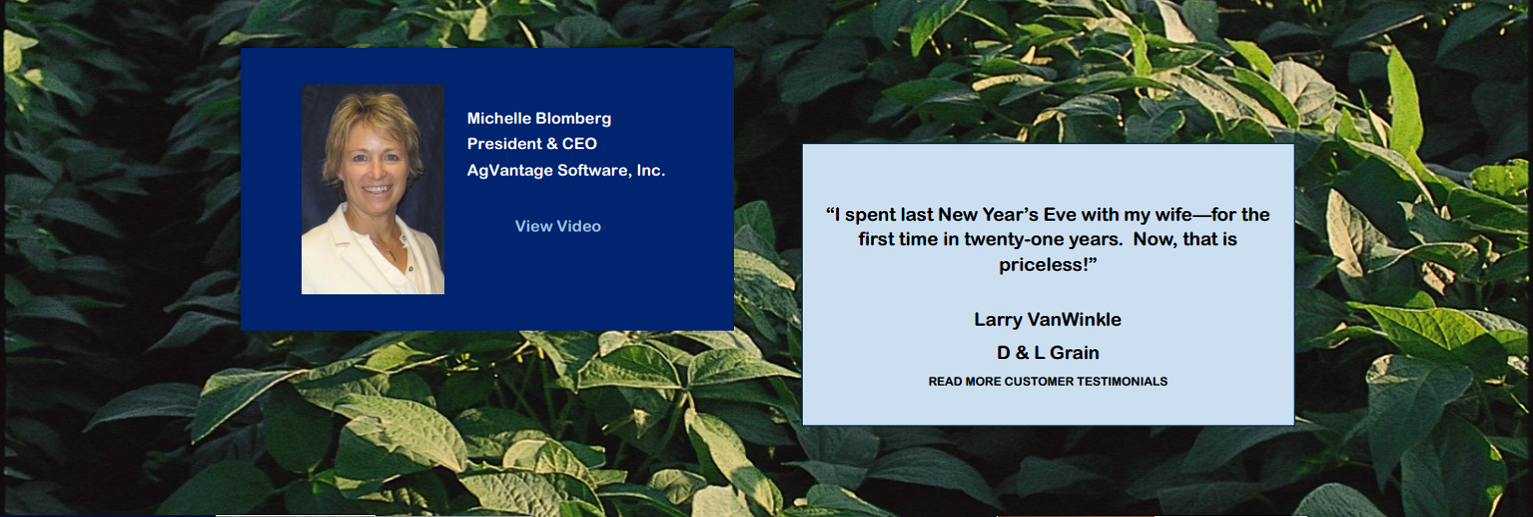 Michelle Blomberg
President & CEO
AgVantage Software, Inc.

View Video

“I spent last New Year’s Eve with my wife—for the first time in twenty-one years. Now, that is priceless!”

Larry VanWinkle

D & L Grain

READ MORE CUSTOMER TESTIMONIALS